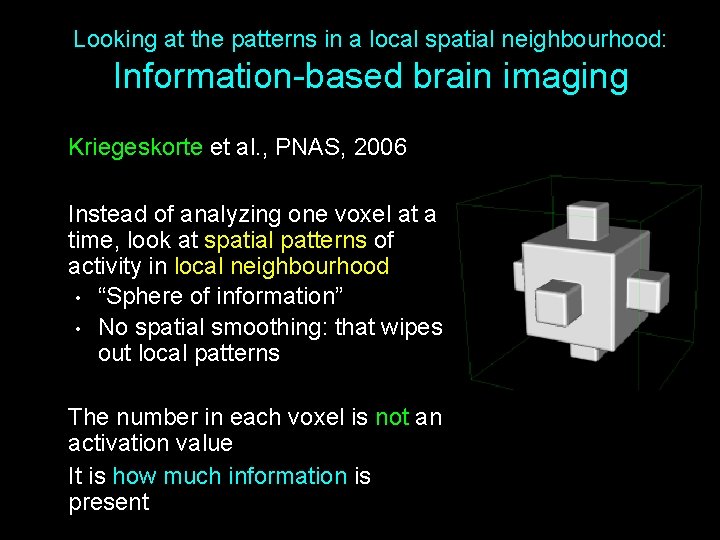 Looking at the patterns in a local spatial neighbourhood:
Information-based brain imaging

Kriegeskorte et al., PNAS, 2006

Instead of analyzing one voxel at a time, look at spatial patterns of activity in local neighbourhood

• “Sphere of information”
• No spatial smoothing: that wipes out local patterns

The number in each voxel is not an activation value

It is how much information is present